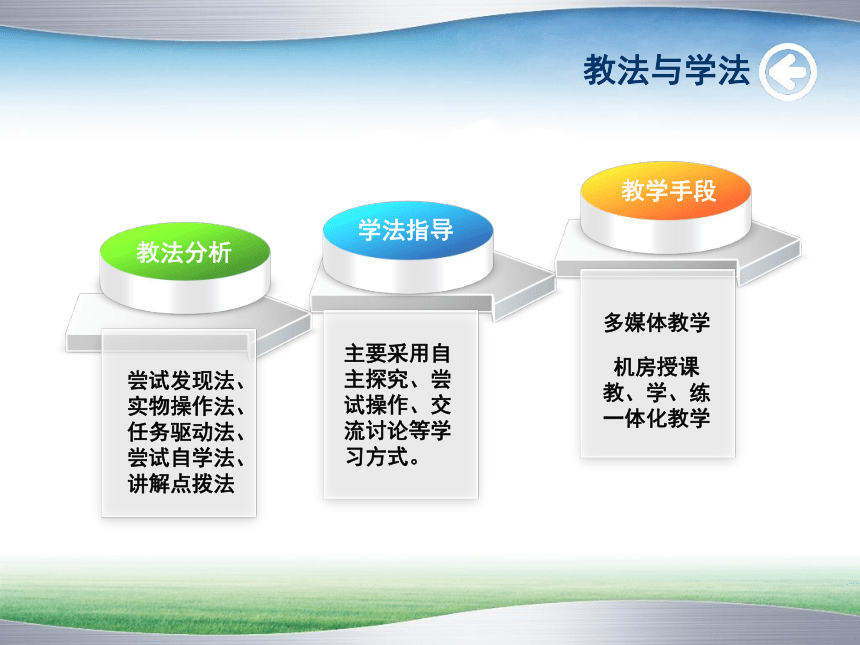 教法与学法

教法分析

尝试发现法、实物操作法、任务驱动法、尝试自学法、讲解点拨法

学法指导

主要采用自主探究、尝试操作、交流讨论等学习方式。

教学手段

多媒体教学

机房授课
教、学、练一体化教学